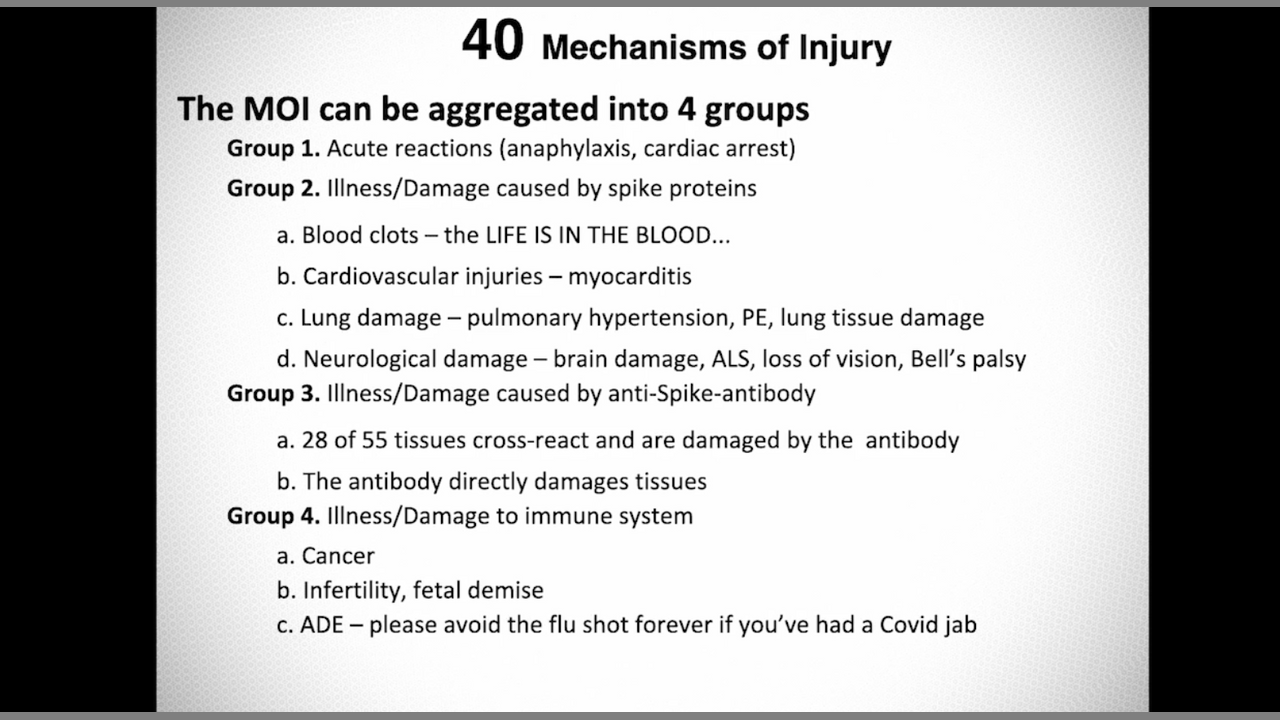 40 Mechanisms of Injury

The MOI can be aggregated into 4 groups

Group 1. Acute reactions (anaphylaxis, cardiac arrest)

Group 2. Illness/Damage caused by spike proteins

a. Blood clots – the LIFE IS IN THE BLOOD...

b. Cardiovascular injuries – myocarditis

c. Lung damage – pulmonary hypertension, PE, lung tissue damage

d. Neurological damage – brain damage, ALS, loss of vision, Bell's palsy

Group 3. Illness/Damage caused by anti-Spike-antibody

a. 28 of 55 tissues cross-react and are damaged by the antibody

b. The antibody directly damages tissues

Group 4. Illness/Damage to immune system

a. Cancer

b. Infertility, fetal demise

c. ADE – please avoid the flu shot forever if you've had a Covid jab